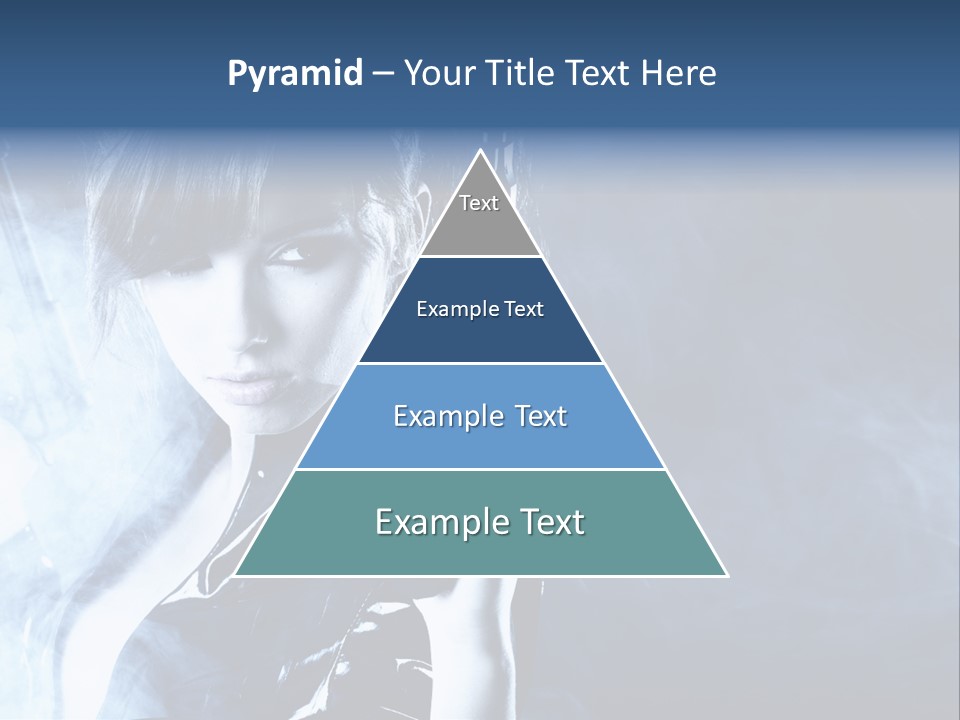 Pyramid – Your Title Text Here

Text

Example Text

Example Text

Example Text